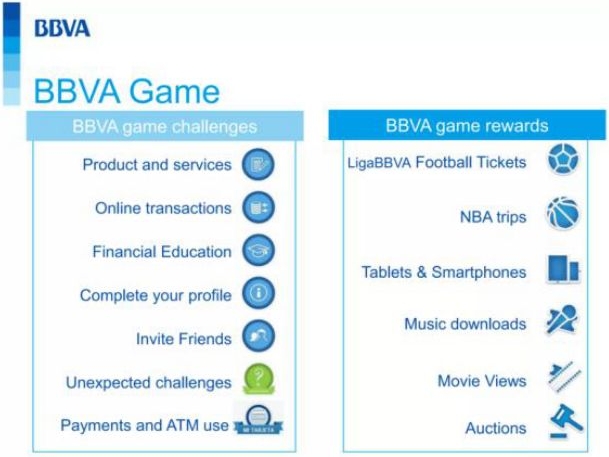 BBVA

BBVA Game

BBVA game challenges

Product and services

Online transactions

Financial Education

Complete your profile

Invite Friends

Unexpected challenges

Payments and ATM use

MI TARJETA

BBVA game rewards

LigaBBVA Football Tickets

NBA trips

Tablets & Smartphones

Music downloads

Movie Views

Auctions